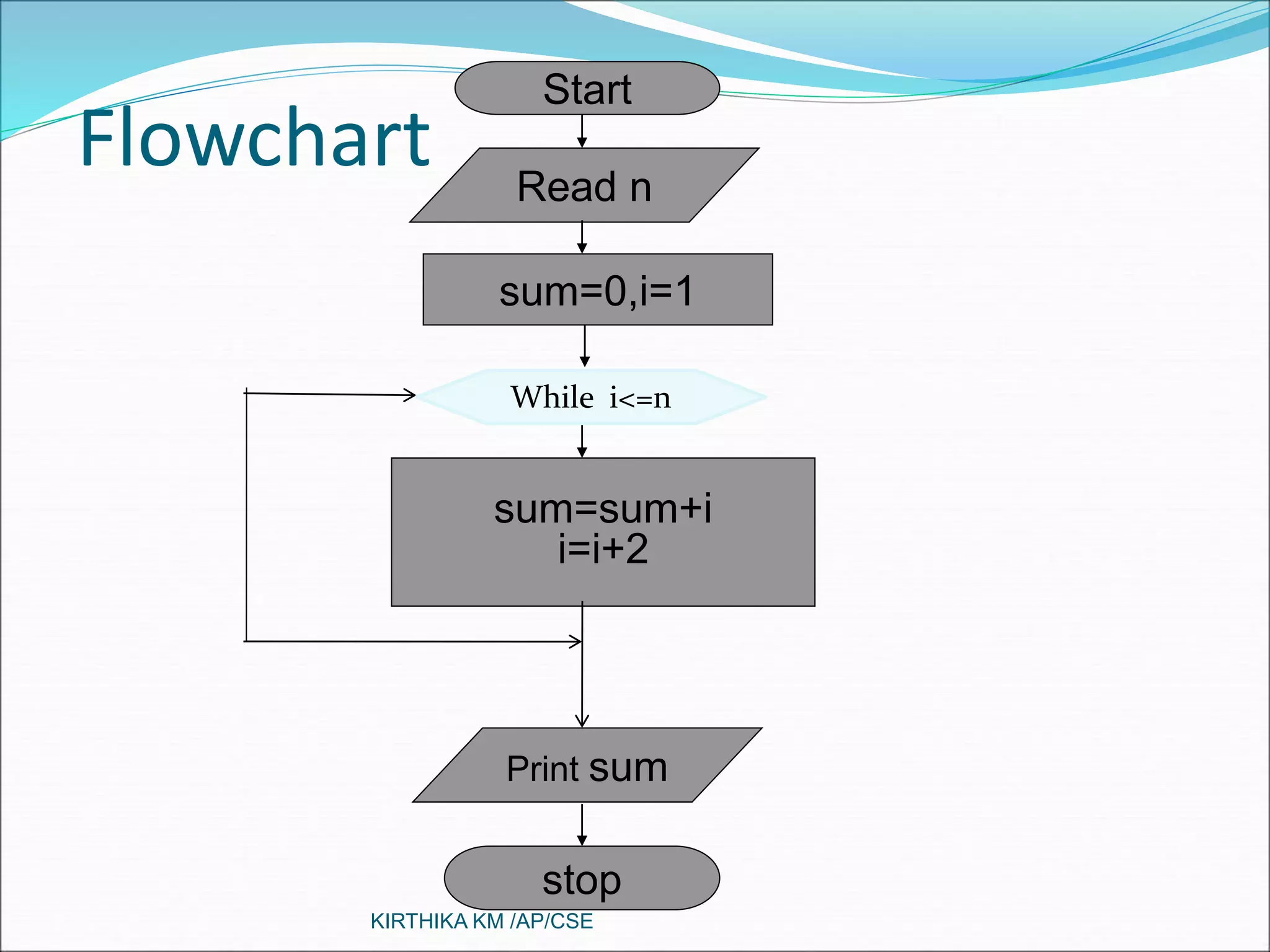 Flowchart

Start

Read n

sum=0,i=1

While i<=n

sum=sum+i
i=i+2

Print sum

stop

KIRTHIKA KM /AP/CSE